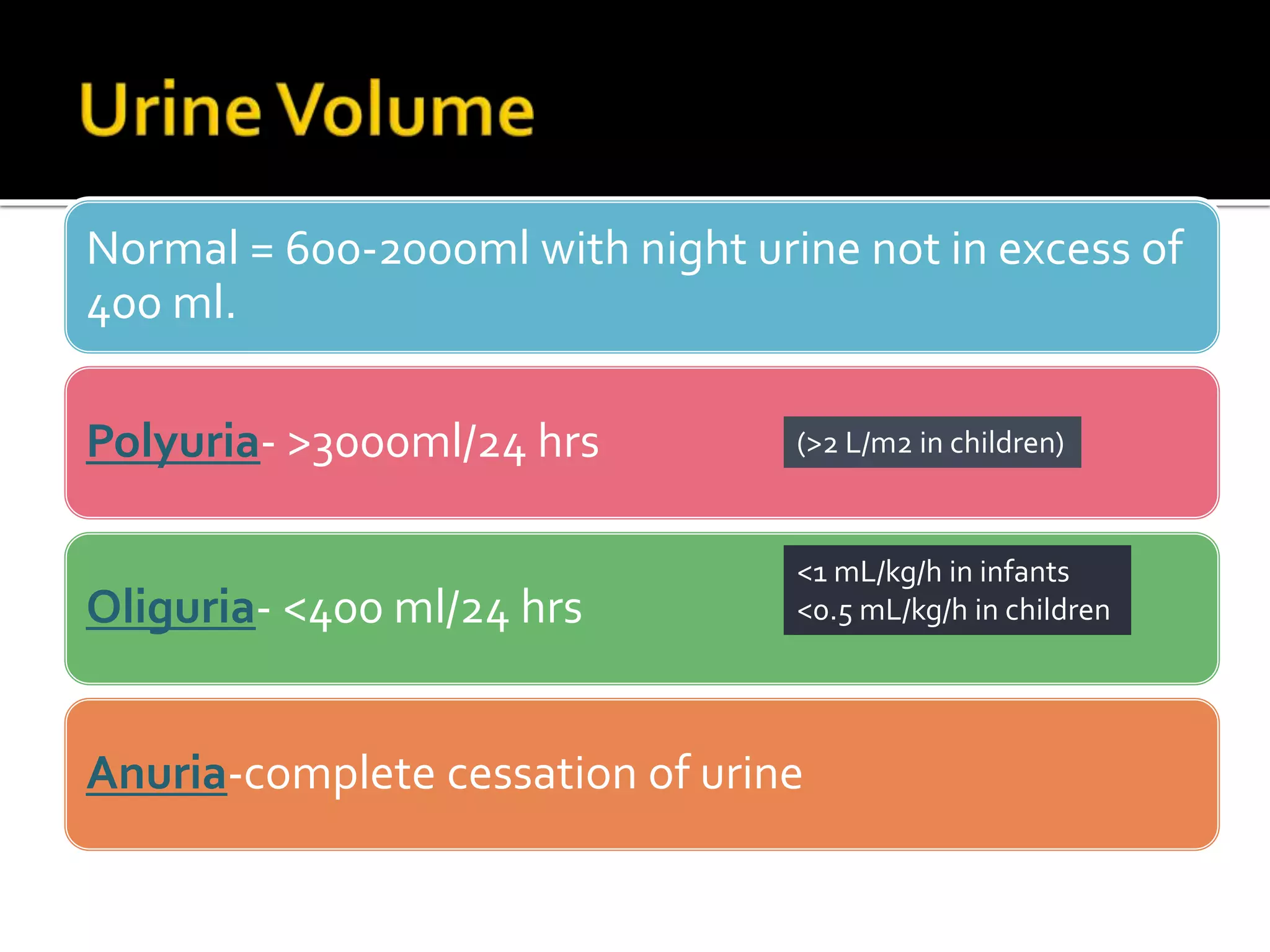 Urine Volume

Normal = 600-2000ml with night urine not in excess of 400 ml.

Polyuria- >3000ml/24 hrs

(>2 L/m2 in children)

Oliguria- <400 ml/24 hrs

<1 mL/kg/h in infants
<0.5 mL/kg/h in children

Anuria-complete cessation of urine